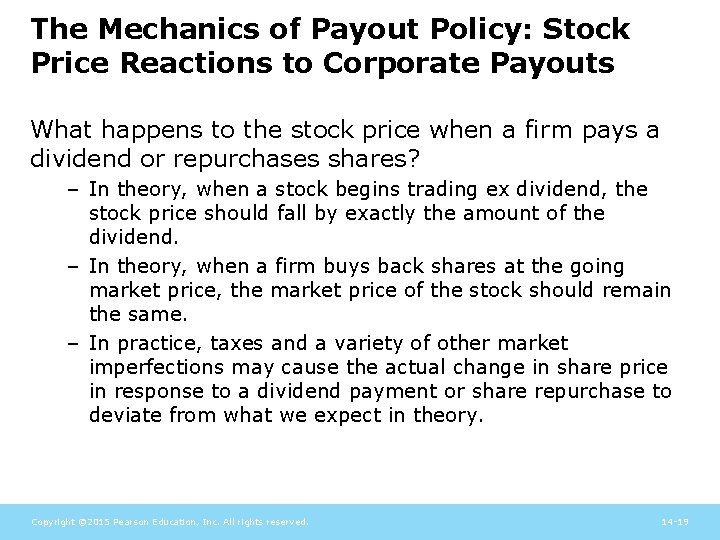 The Mechanics of Payout Policy: Stock Price Reactions to Corporate Payouts

What happens to the stock price when a firm pays a dividend or repurchases shares?

– In theory, when a stock begins trading ex dividend, the stock price should fall by exactly the amount of the dividend.

– In theory, when a firm buys back shares at the going market price, the market price of the stock should remain the same.

– In practice, taxes and a variety of other market imperfections may cause the actual change in share price in response to a dividend payment or share repurchase to deviate from what we expect in theory.

Copyright ©2015 Pearson Education, Inc. All rights reserved.

14-19